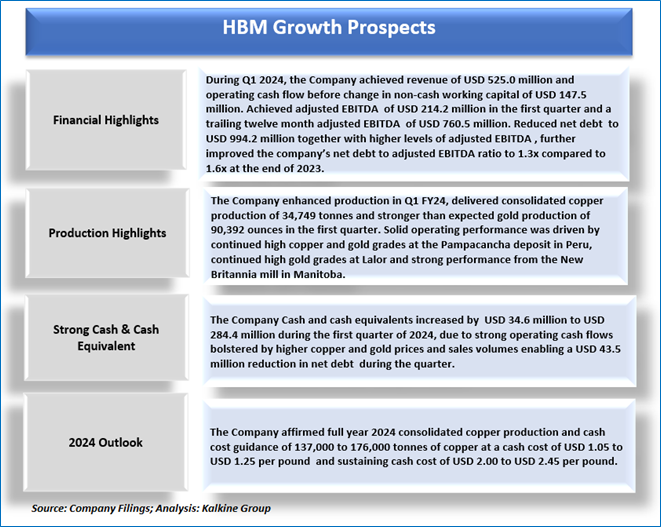 HBM Growth Prospects

Financial Highlights

During Q1 2024, the Company achieved revenue of USD 525.0 million and operating cash flow before change in non-cash working capital of USD 147.5 million. Achieved adjusted EBITDA of USD 214.2 million in the first quarter and a trailing twelve month adjusted EBITDA of USD 760.5 million. Reduced net debt to USD 994.2 million together with higher levels of adjusted EBITDA , further improved the company's net debt to adjusted EBITDA ratio to 1.3x compared to 1.6x at the end of 2023.

Production Highlights

The Company enhanced production in Q1 FY24, delivered consolidated copper production of 34,749 tonnes and stronger than expected gold production of 90,392 ounces in the first quarter. Solid operating performance was driven by continued high copper and gold grades at the Pampacancha deposit in Peru, continued high gold grades at Lalor and strong performance from the New Britannia mill in Manitoba.

Strong Cash & Cash Equivalent

The Company Cash and cash equivalents increased by USD 34.6 million to USD 284.4 million during the first quarter of 2024, due to strong operating cash flows bolstered by higher copper and gold prices and sales volumes enabling a USD 43.5 million reduction in net debt during the quarter.

2024 Outlook

The Company affirmed full year 2024 consolidated copper production and cash cost guidance of 137,000 to 176,000 tonnes of copper at a cash cost of USD 1.05 to USD 1.25 per pound and sustaining cash cost of USD 2.00 to USD 2.45 per pound.

Source: Company Filings; Analysis: Kalkine Group